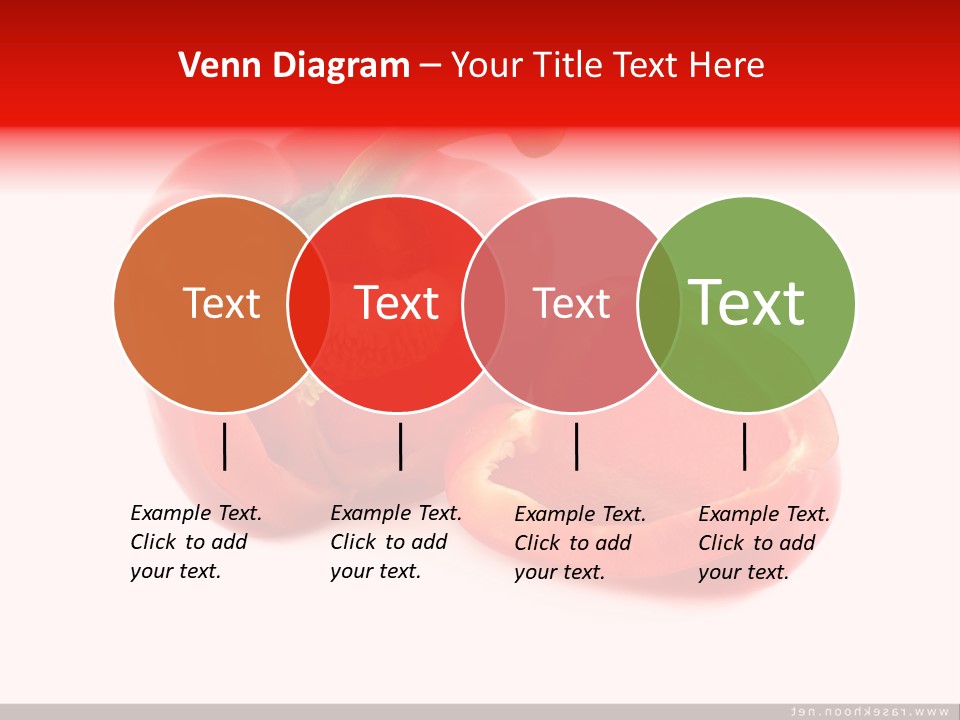 Venn Diagram – Your Title Text Here

Text

Text

Text

Text

Example Text. Click to add your text.

Example Text. Click to add your text.

Example Text. Click to add your text.

Example Text. Click to add your text.

www.rasekhoon.net